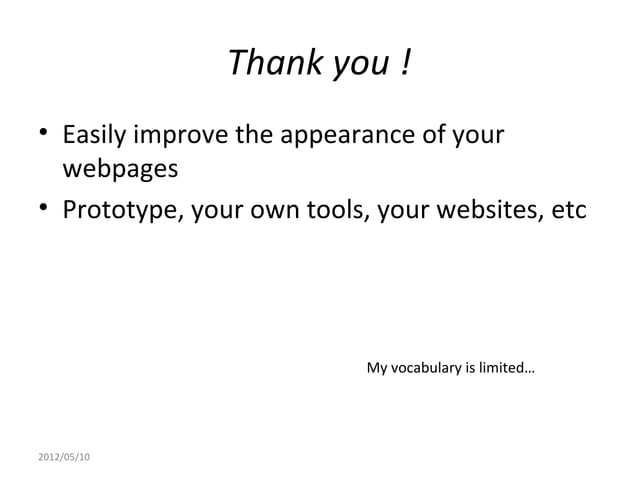 Thank you !

• Easily improve the appearance of your webpages
• Prototype, your own tools, your websites, etc

My vocabulary is limited…

2012/05/10